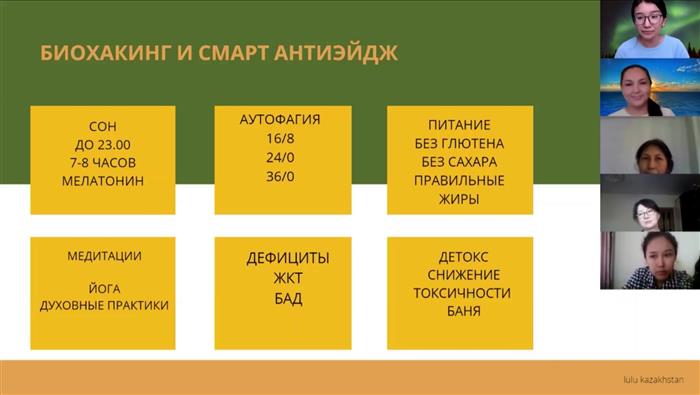 БИОХАКИНГ И СМАРТ АНТИЭЙДЖ

СОН
ДО 23.00
7-8 ЧАСОВ
МЕЛАТОНИН

АУТОФАГИЯ
16/8
24/0
36/0

ПИТАНИЕ
БЕЗ ГЛЮТЕНА
БЕЗ САХАРА
ПРАВИЛЬНЫЕ
ЖИРЫ

МЕДИТАЦИИ

ЙОГА
ДУХОВНЫЕ ПРАКТИКИ

ДЕФИЦИТЫ
ЖКТ
БАД

ДЕТОКС
СНИЖЕНИЕ
ТОКСИЧНОСТИ
БАНЯ

lulu kazakhstan